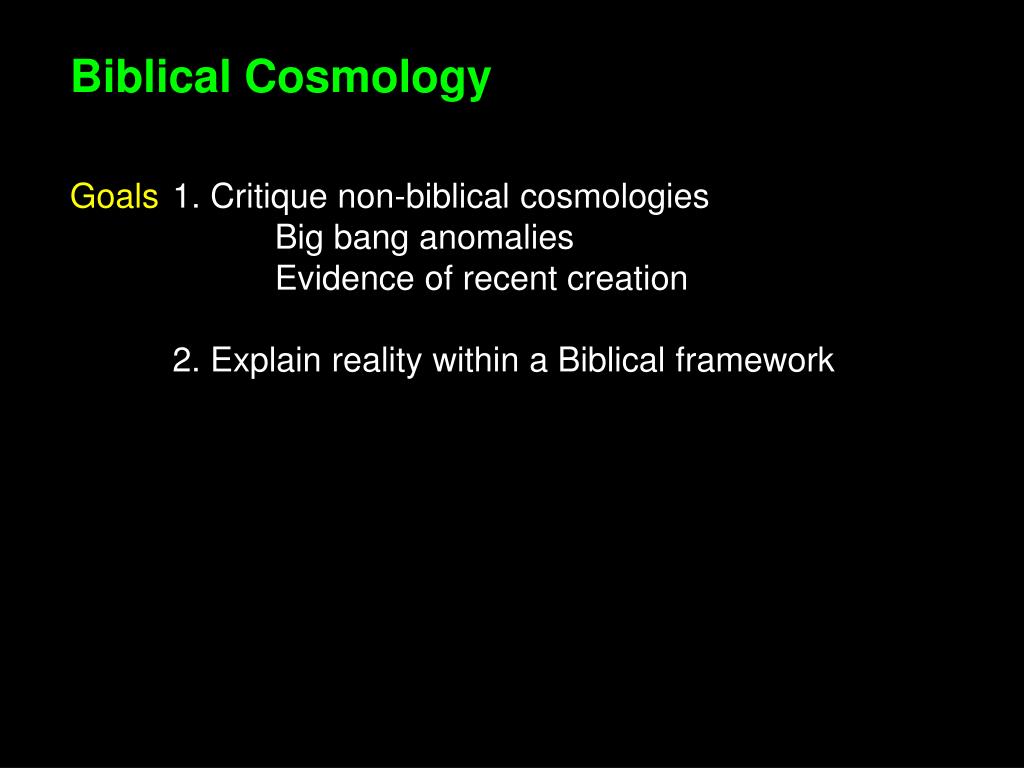 Biblical Cosmology

Goals 1. Critique non-biblical cosmologies
Big bang anomalies
Evidence of recent creation

2. Explain reality within a Biblical framework